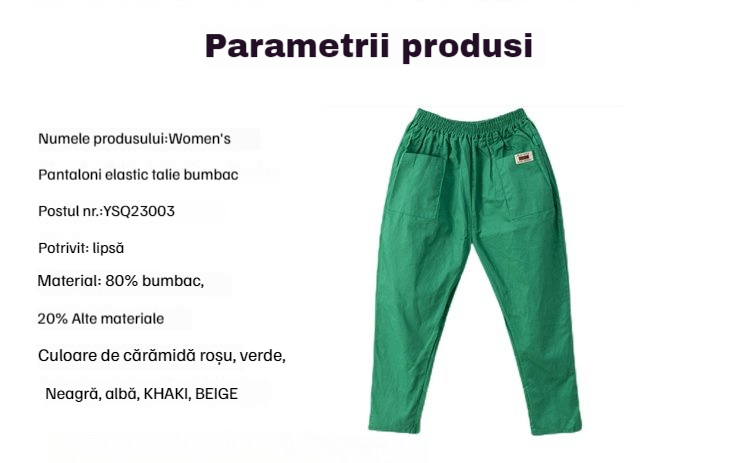 Parametrii produsi

Numele produsului:Women's

Pantaloni elastic talie bumbac

Postul nr.:YSQ23003

Potrivit: lipsă

Material: 80% bumbac,

20% Alte materiale

Culoare de cărămidă roșu, verde,

Neagră, albă, KHAKI, BEIGE